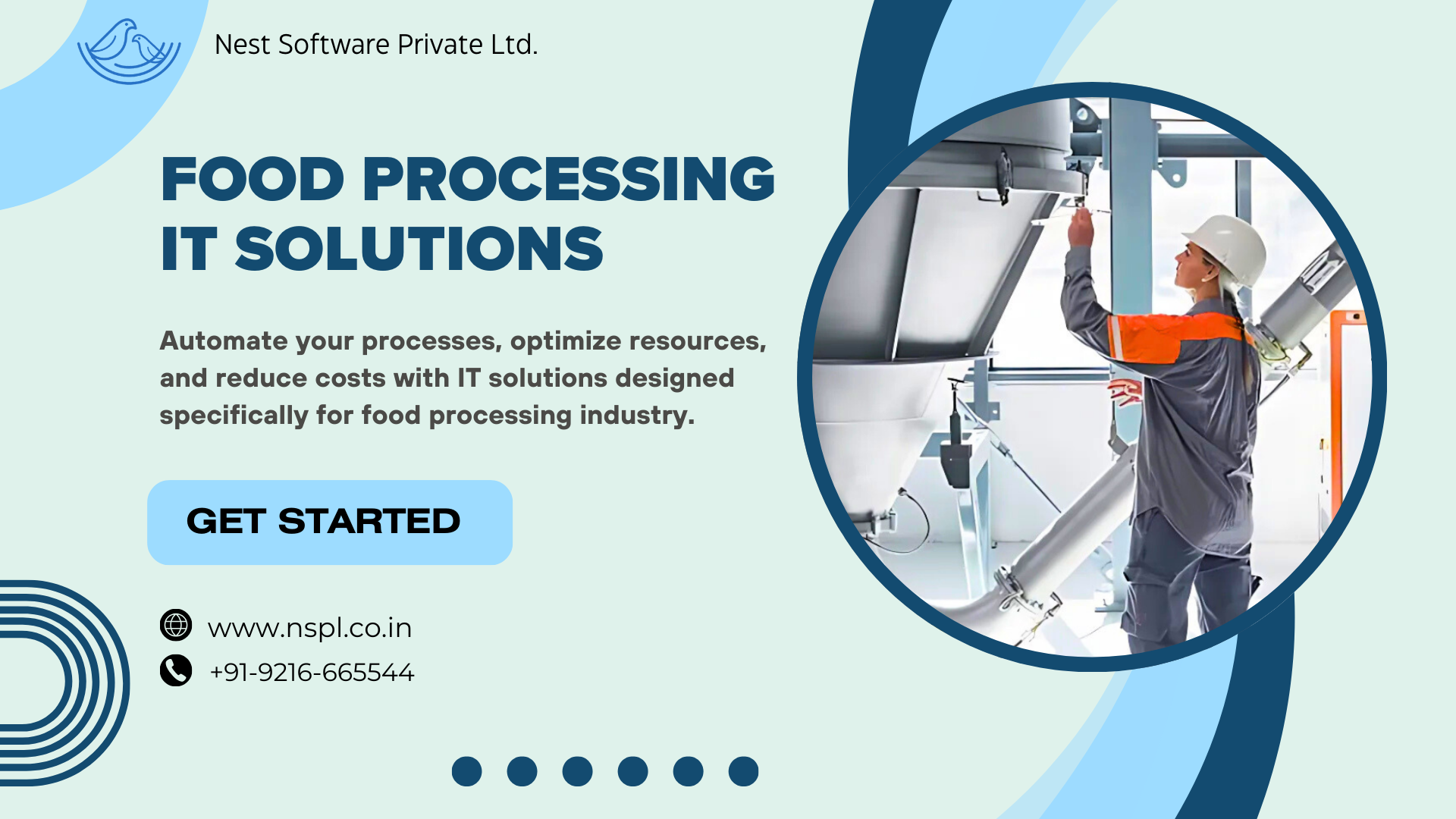 Nest Software Private Ltd.

FOOD PROCESSING IT SOLUTIONS

Automate your processes, optimize resources, and reduce costs with IT solutions designed specifically for food processing industry.

GET STARTED

www.nspl.co.in

+91-9216-665544